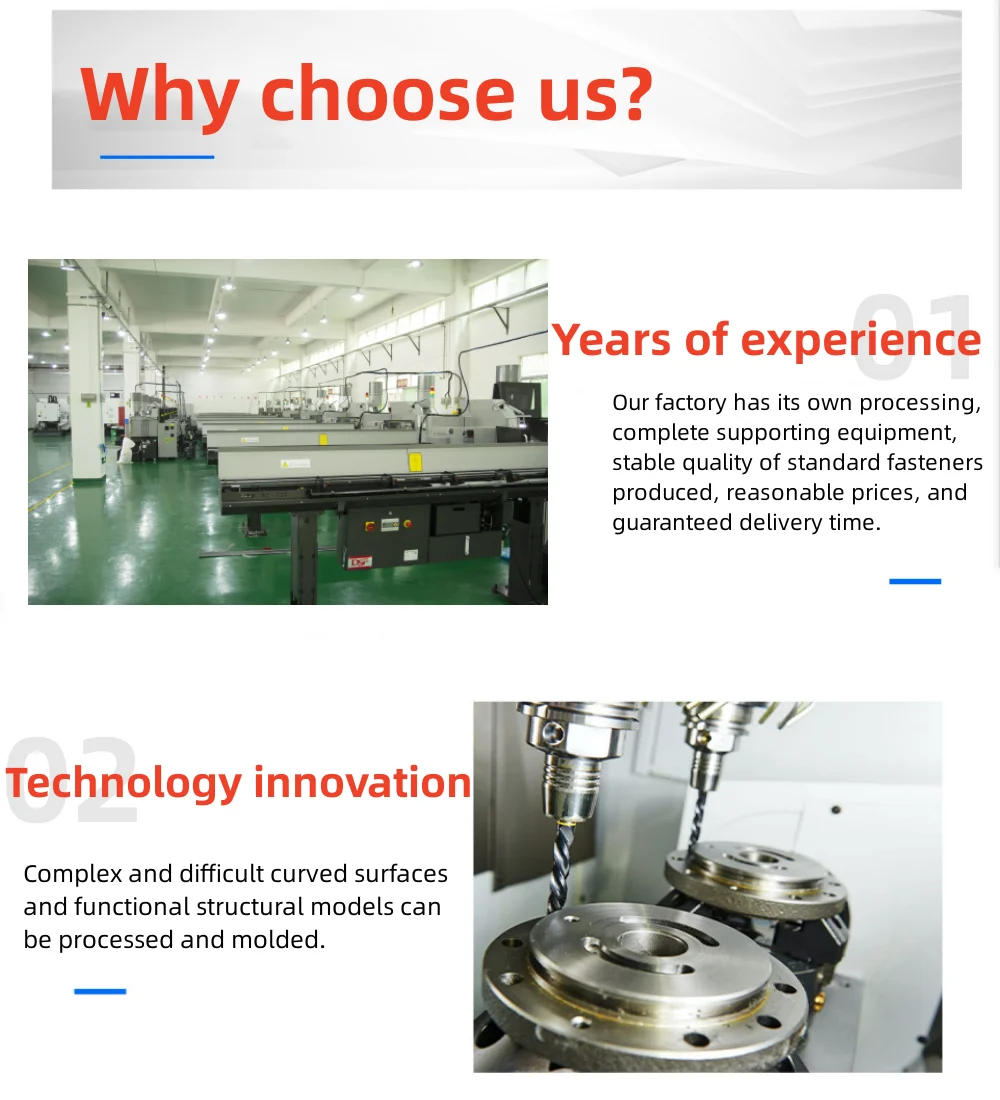 Why choose us?

01

Years of experience

Our factory has its own processing, complete supporting equipment, stable quality of standard fasteners produced, reasonable prices, and guaranteed delivery time.

02

Technology innovation

Complex and difficult curved surfaces and functional structural models can be processed and molded.